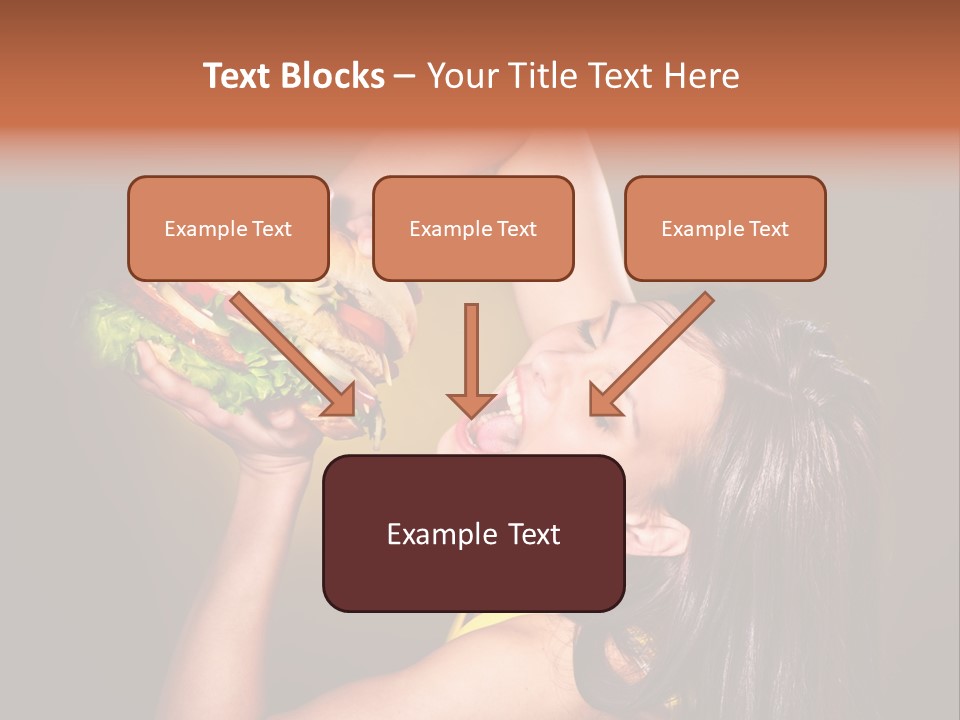 Text Blocks – Your Title Text Here

Example Text

Example Text

Example Text

Example Text